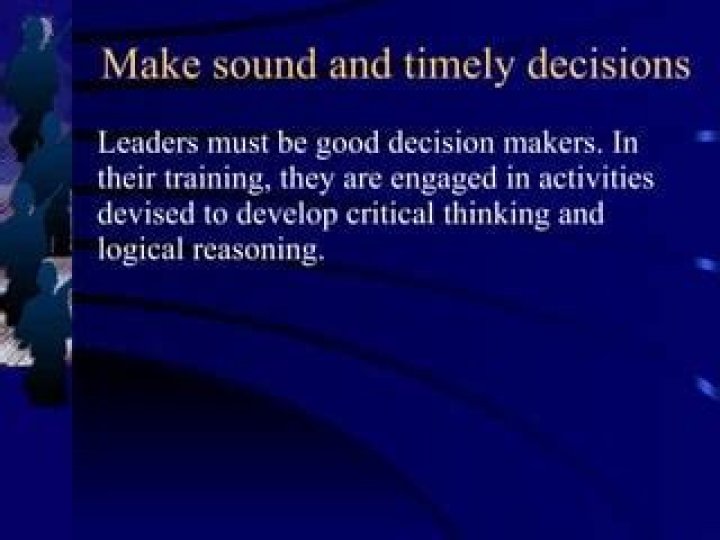 Make sound and timely decisions

Leaders must be good decision makers. In their training, they are engaged in activities devised to develop critical thinking and logical reasoning.